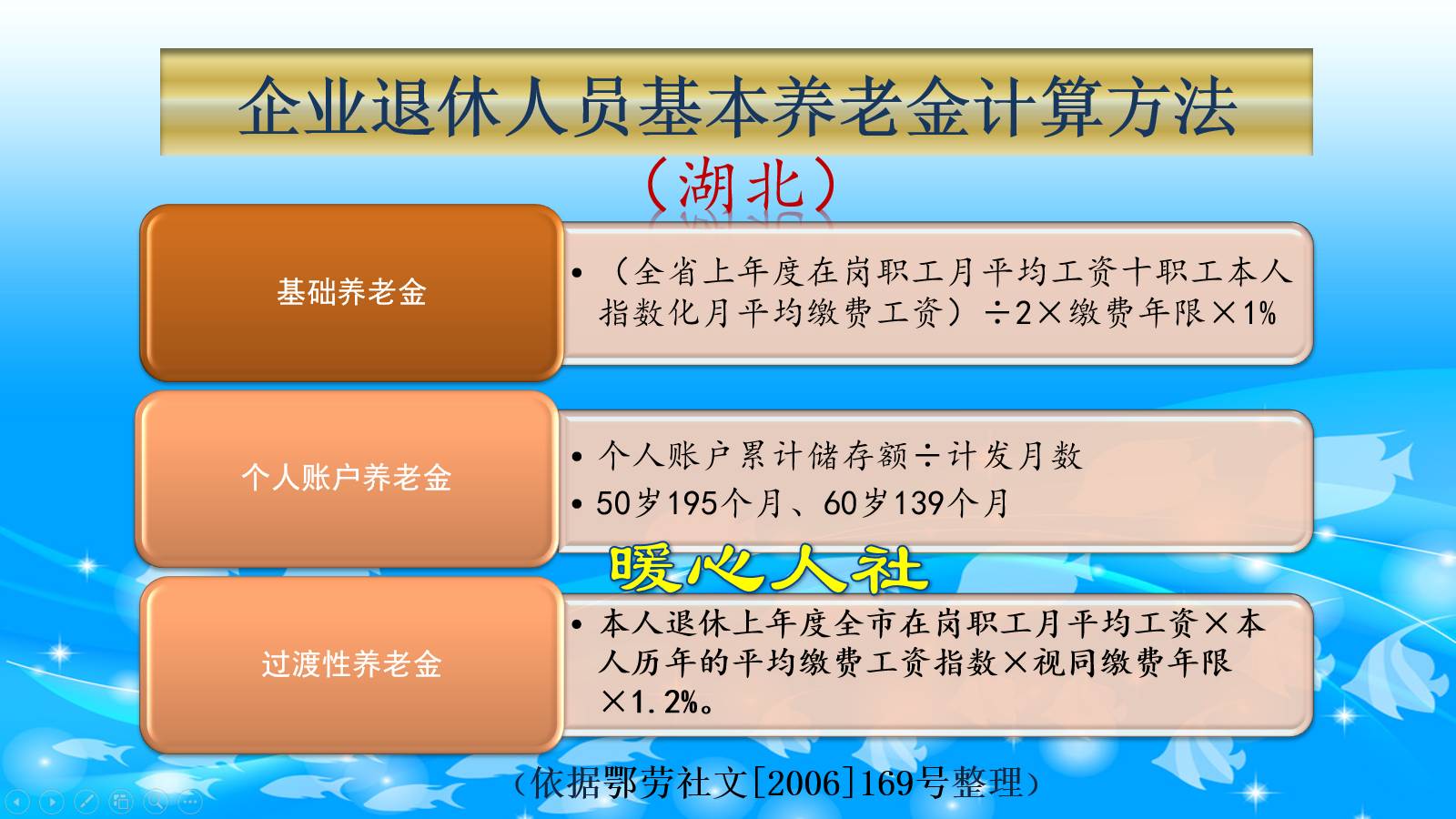 企业退休人员基本养老金计算方法

（湖北）

基础养老金

• （全省上年度在岗职工月平均工资十职工本人指数化月平均缴费工资）÷2×缴费年限×1%

个人账户养老金

• 个人账户累计储存额÷计发月数
• 50岁195个月、60岁139个月

暖心人社

过渡性养老金

• 本人退休上年度全市在岗职工月平均工资×本人历年的平均缴费工资指数×视同缴费年限×1.2%。

（依据鄂劳社文[2006]169号整理）